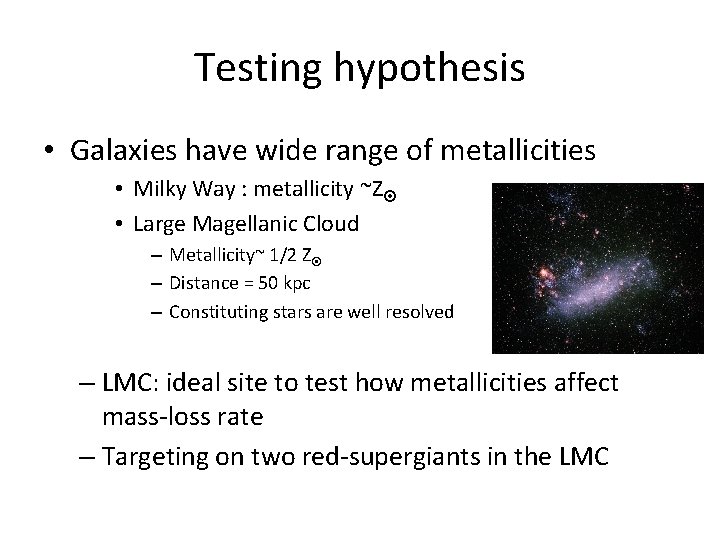 Testing hypothesis

• Galaxies have wide range of metallicities

• Milky Way : metallicity ~$Z_{\odot}$

• Large Magellanic Cloud

– Metallicity~ 1/2 $Z_{\odot}$

– Distance = 50 kpc

– Constituting stars are well resolved

– LMC: ideal site to test how metallicities affect mass-loss rate

– Targeting on two red-supergiants in the LMC